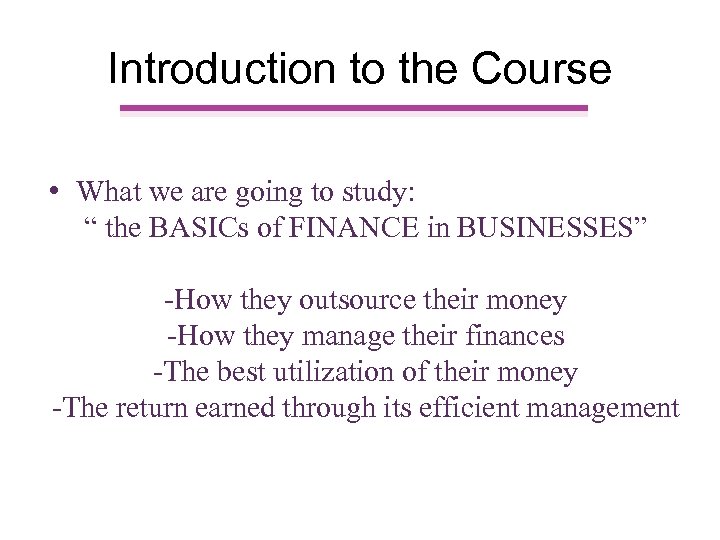 Introduction to the Course

• What we are going to study:
“ the BASICs of FINANCE in BUSINESSES”

-How they outsource their money
-How they manage their finances
-The best utilization of their money
-The return earned through its efficient management